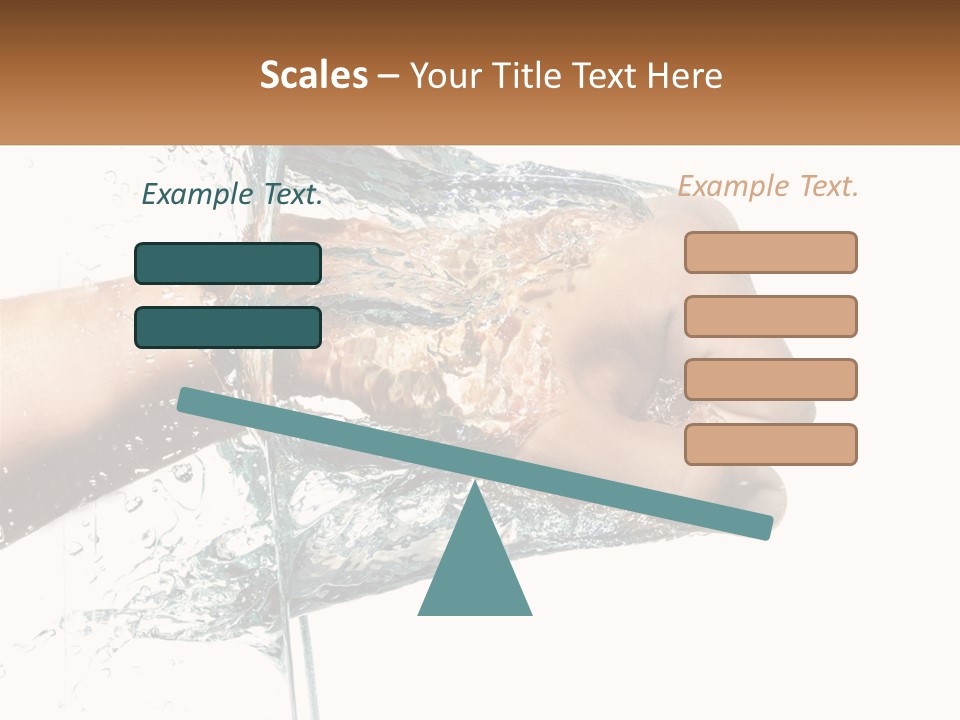 Scales – Your Title Text Here

Example Text.

Example Text.